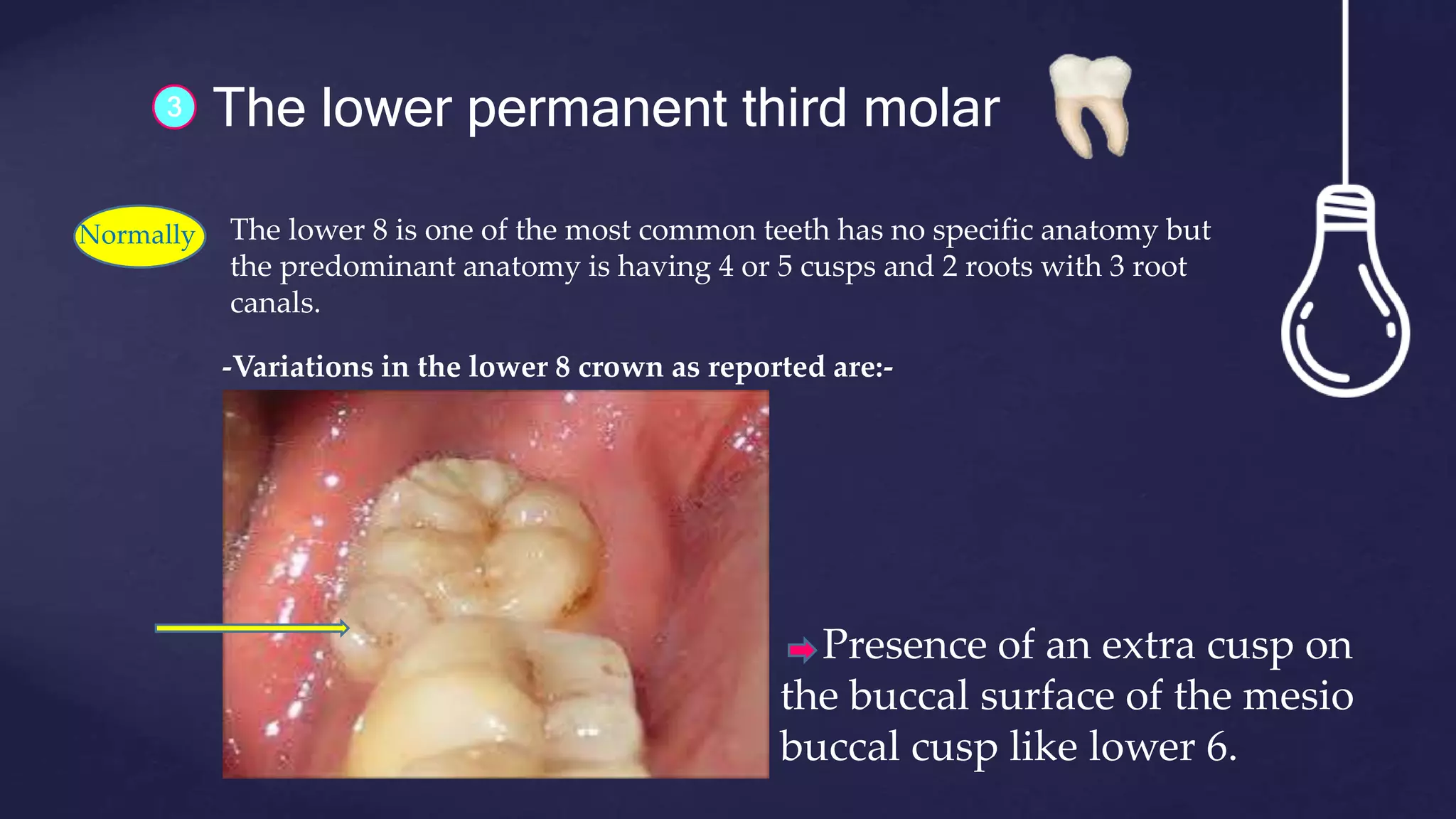 3 The lower permanent third molar

Normally

The lower 8 is one of the most common teeth has no specific anatomy but the predominant anatomy is having 4 or 5 cusps and 2 roots with 3 root canals.

-Variations in the lower 8 crown as reported are:-

Presence of an extra cusp on the buccal surface of the mesio buccal cusp like lower 6.